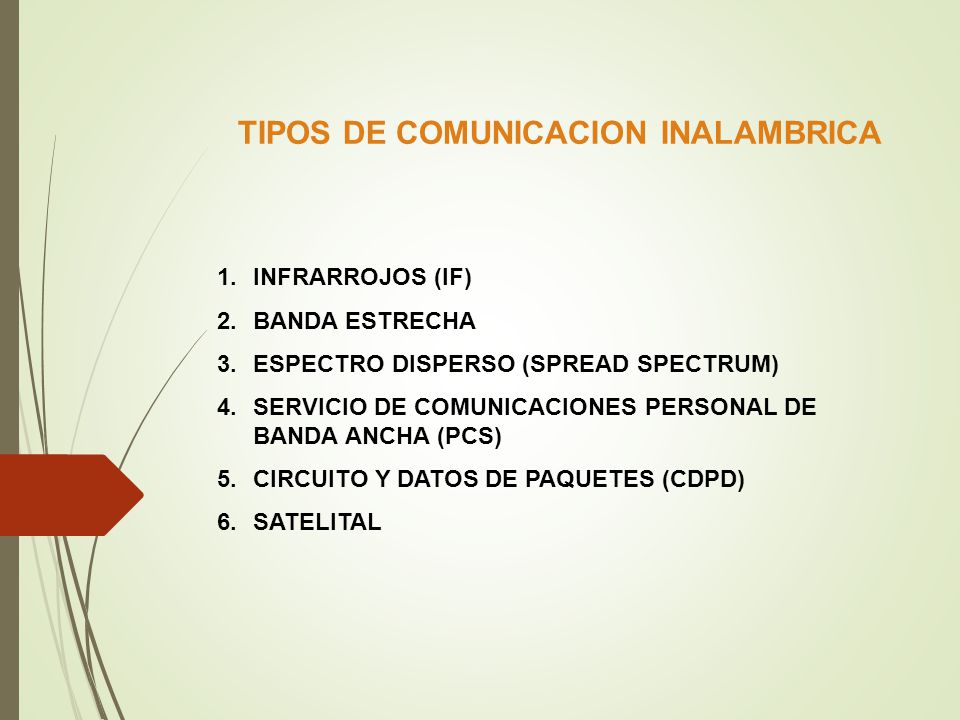 TIPOS DE COMUNICACION INALAMBRICA

1. INFRARROJOS (IF)
2. BANDA ESTRECHA
3. ESPECTRO DISPERSO (SPREAD SPECTRUM)
4. SERVICIO DE COMUNICACIONES PERSONAL DE BANDA ANCHA (PCS)
5. CIRCUITO Y DATOS DE PAQUETES (CDPD)
6. SATELITAL